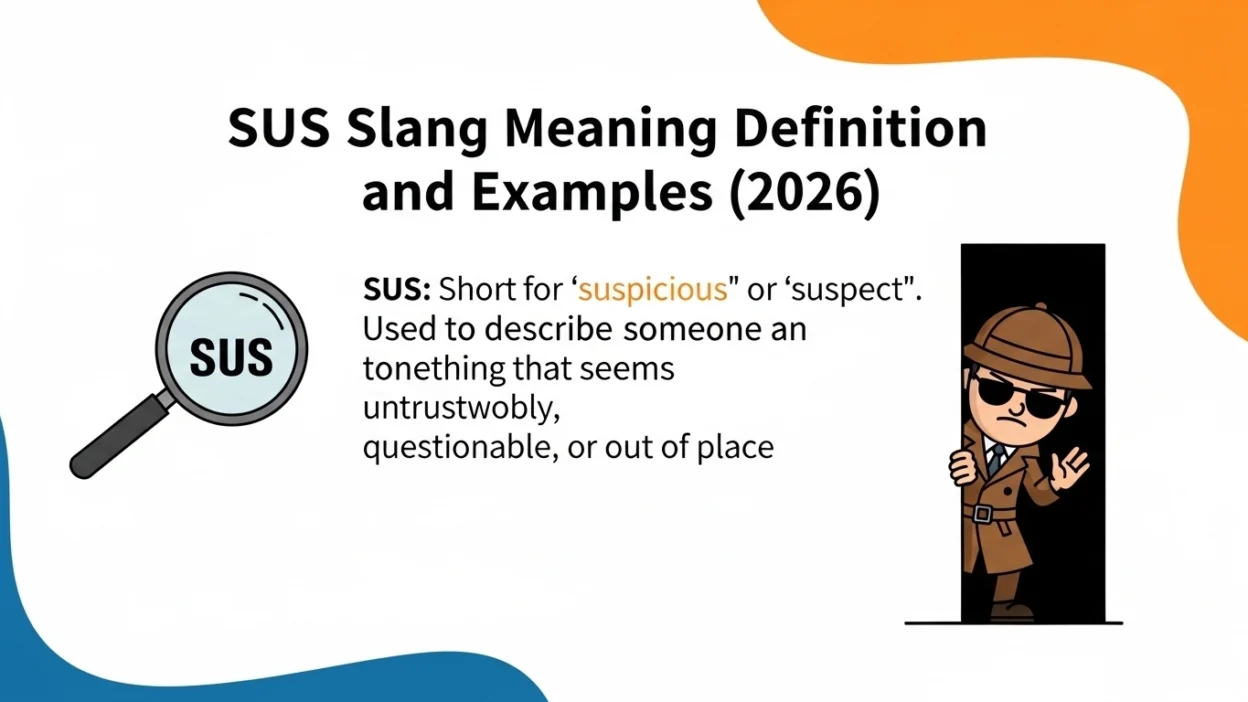 SUS Slang Meaning Definition and Examples (2026)

SUS

SUS: Short for ‘suspicious" or ‘suspect". Used to describe someone an tonething that seems untrustwobly, questionable, or out of place